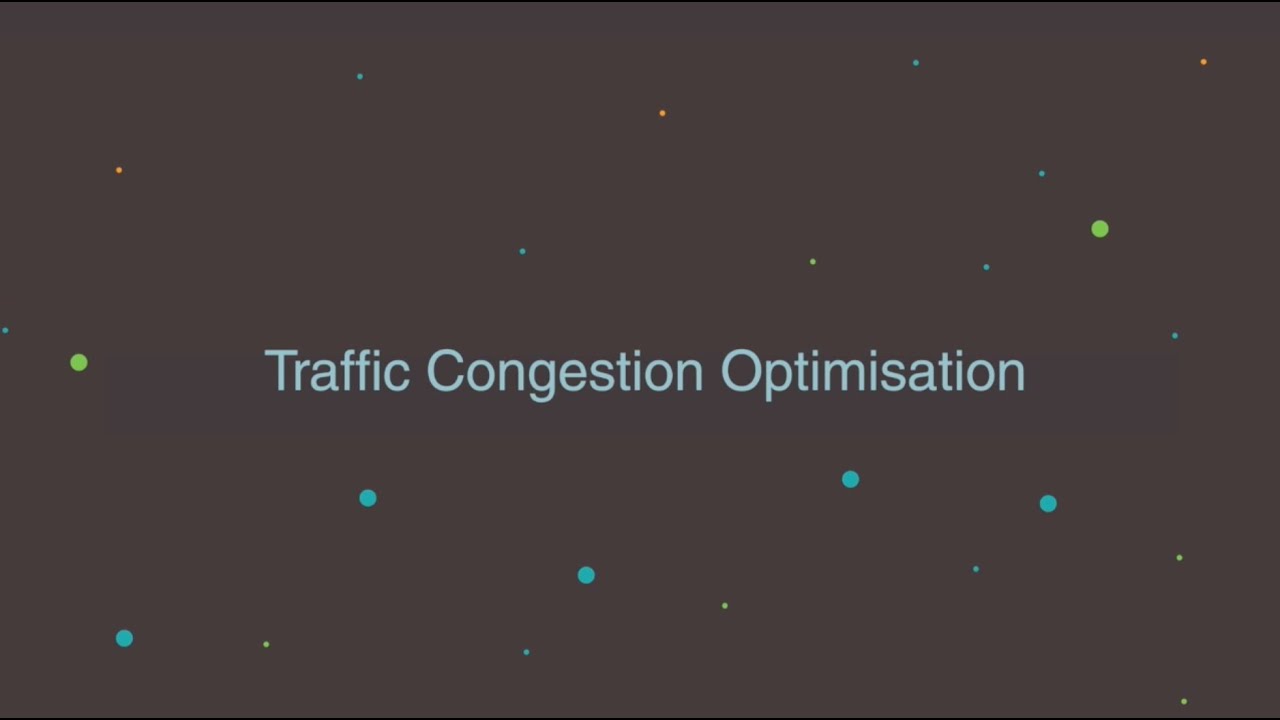 Traffic Congestion Optimisation